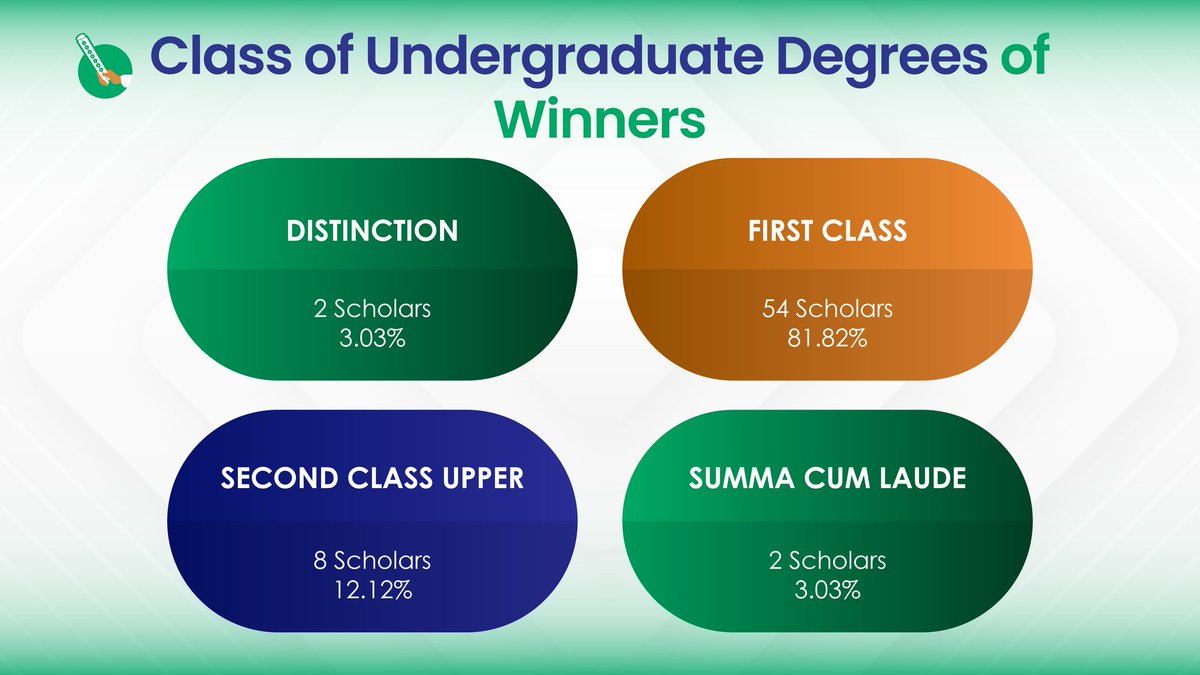 Class of Undergraduate Degrees of Winners

DISTINCTION

2 Scholars
3.03%

FIRST CLASS

54 Scholars
81.82%

SECOND CLASS UPPER

8 Scholars
12.12%

SUMMA CUM LAUDE

2 Scholars
3.03%